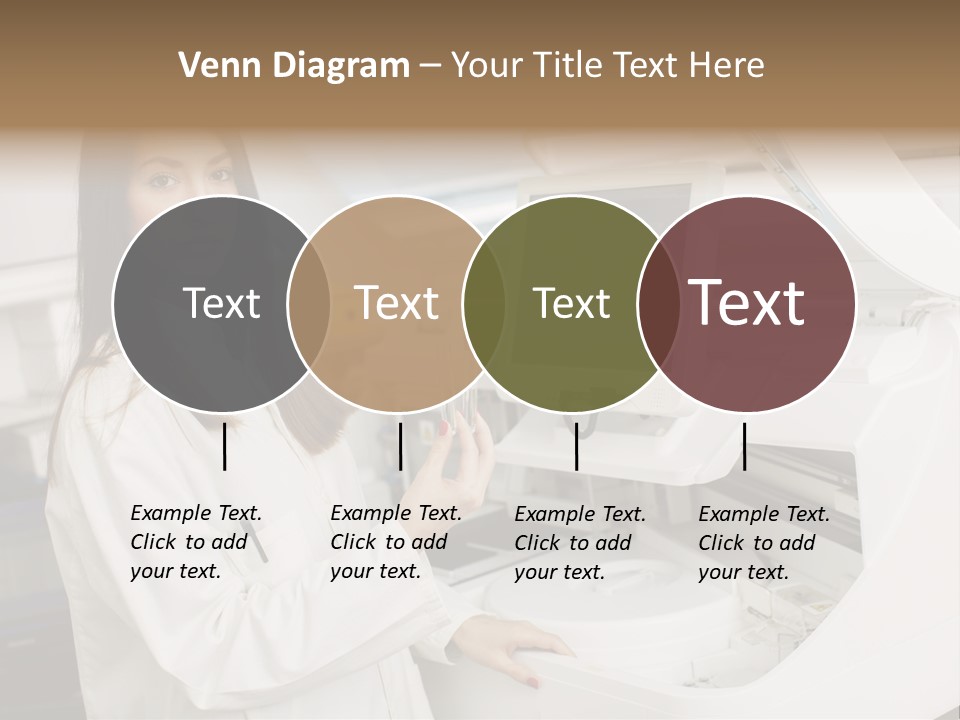 Venn Diagram – Your Title Text Here

Text

Text

Text

Text

Example Text. Click to add your text.

Example Text. Click to add your text.

Example Text. Click to add your text.

Example Text. Click to add your text.